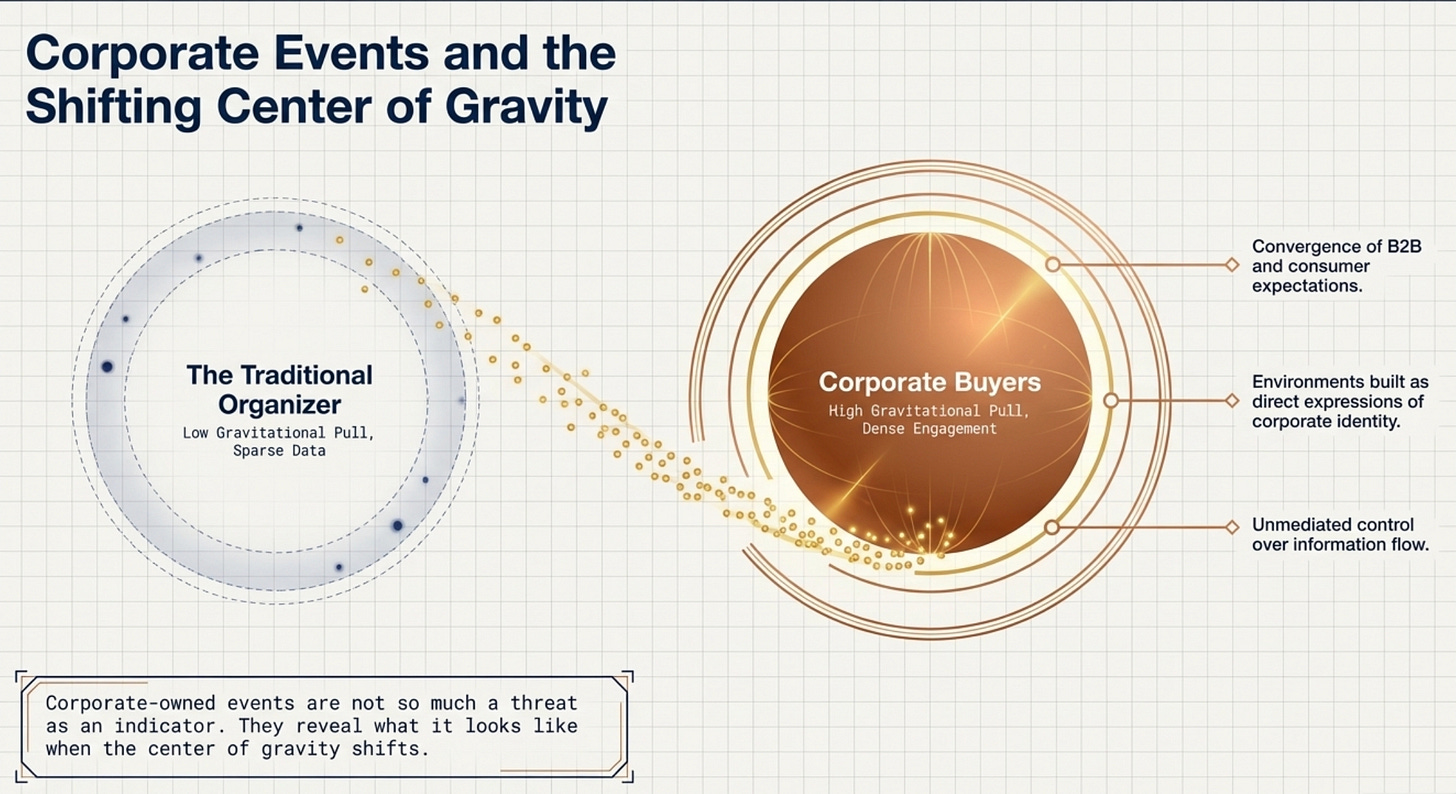 Corporate Events and the Shifting Center of Gravity

The Traditional Organizer
Low Gravitational Pull, Sparse Data

Corporate Buyers
High Gravitational Pull, Dense Engagement

Convergence of B2B and consumer expectations.

Environments built as direct expressions of corporate identity.

Unmediated control over information flow.

Corporate-owned events are not so much a threat as an indicator. They reveal what it looks like when the center of gravity shifts.